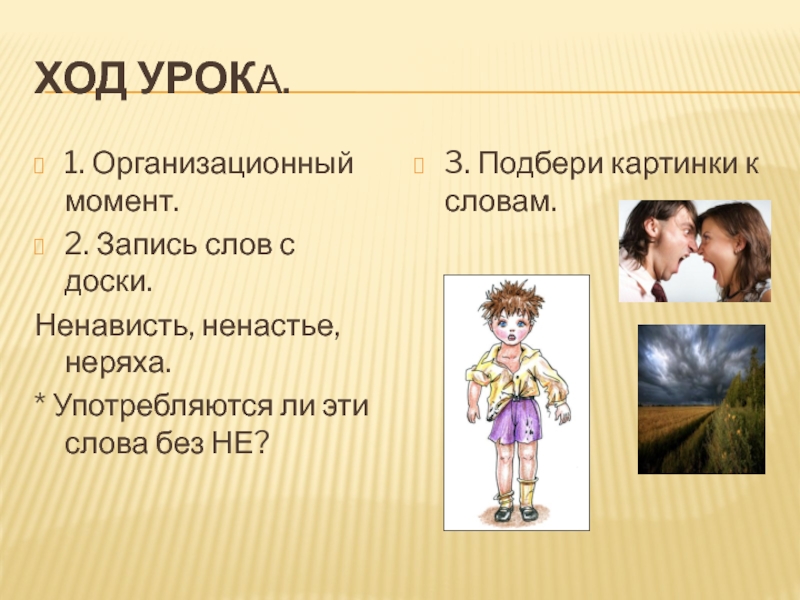 ХОД УРОКА.

1. Организационный момент.

2. Запись слов с доски.

Ненависть, ненастье, неряха.

* Употребляются ли эти слова без НЕ?

3. Подбери картинки к словам.